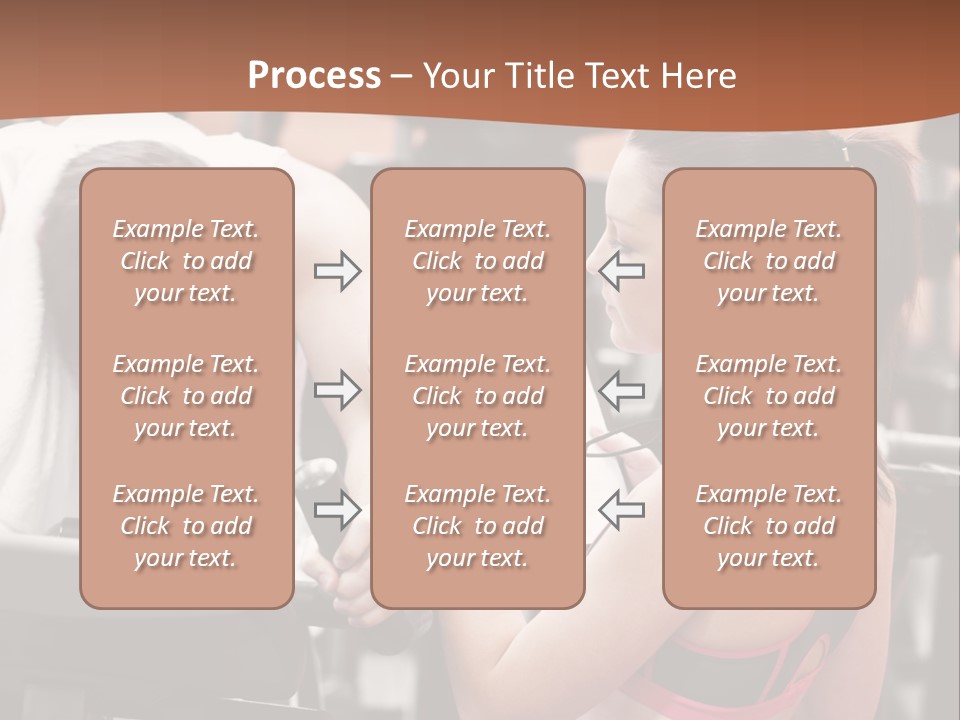 Process – Your Title Text Here

Example Text. Click to add your text.

Example Text. Click to add your text.

Example Text. Click to add your text.

Example Text. Click to add your text.

Example Text. Click to add your text.

Example Text. Click to add your text.

Example Text. Click to add your text.

Example Text. Click to add your text.

Example Text. Click to add your text.